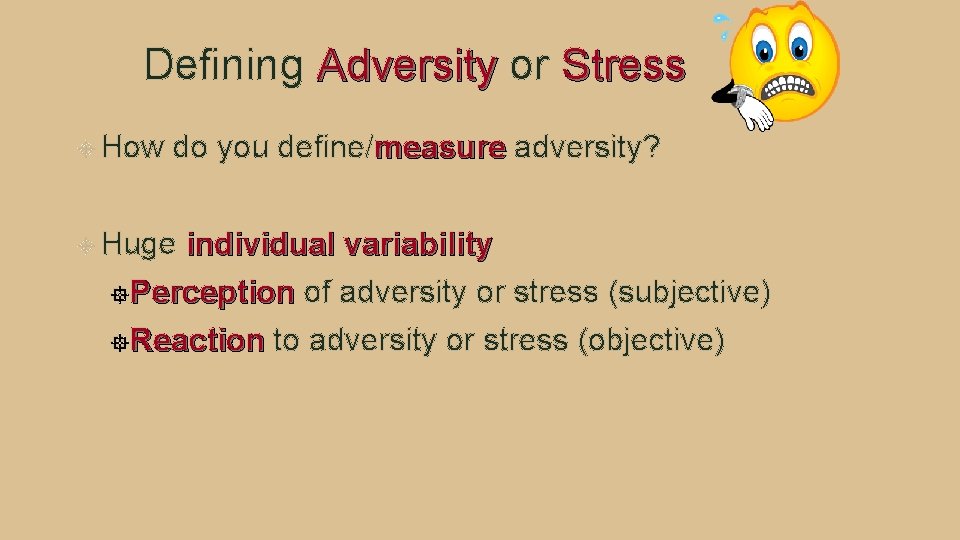 Defining Adversity or Stress

How do you define/measure adversity?

Huge individual variability

Perception of adversity or stress (subjective)

Reaction to adversity or stress (objective)